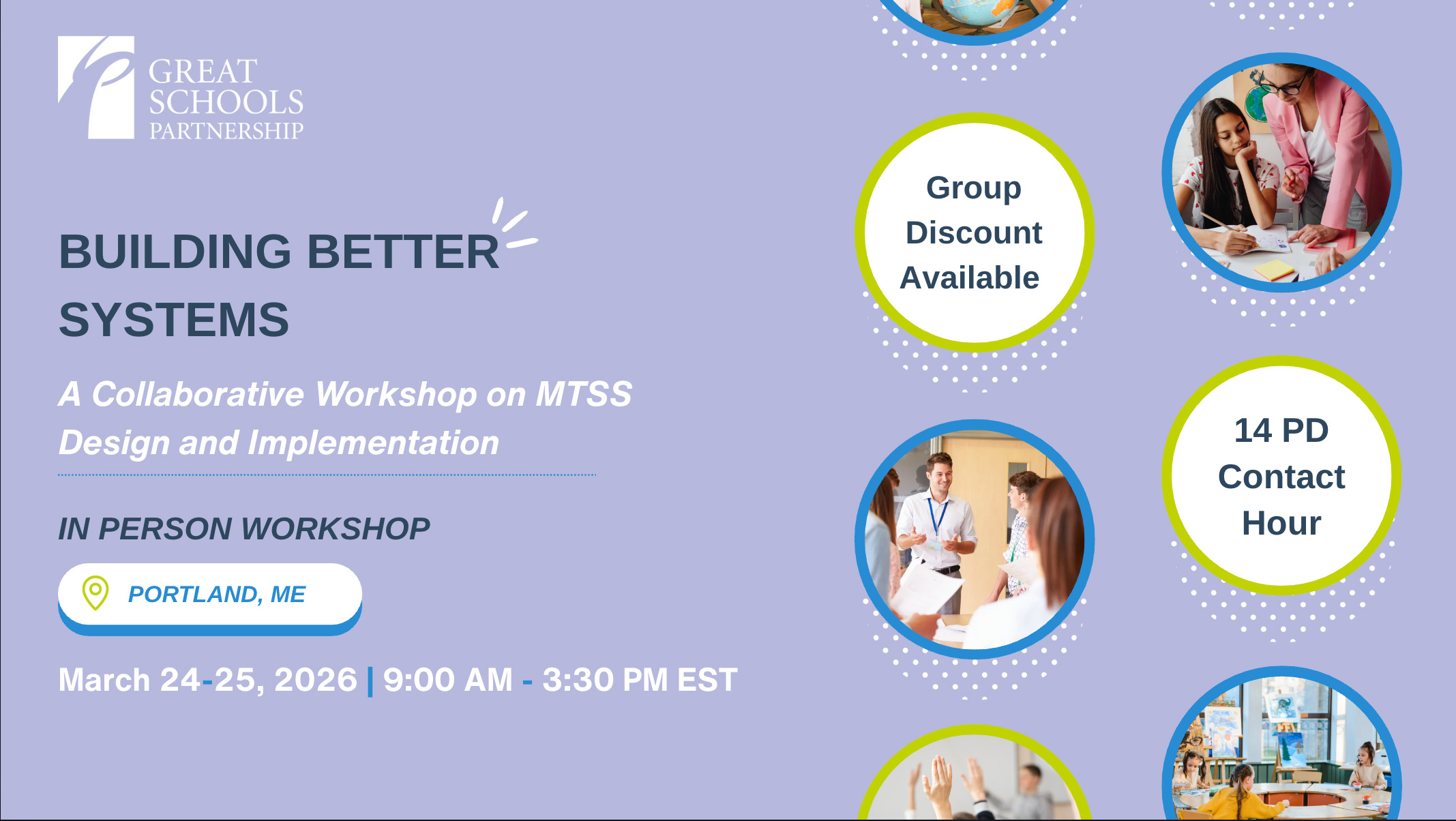 GREAT SCHOOLS PARTNERSHIP

BUILDING BETTER SYSTEMS

A Collaborative Workshop on MTSS Design and Implementation

IN PERSON WORKSHOP

PORTLAND, ME

March 24-25, 2026 | 9:00 AM - 3:30 PM EST

Group Discount Available

14 PD Contact Hour